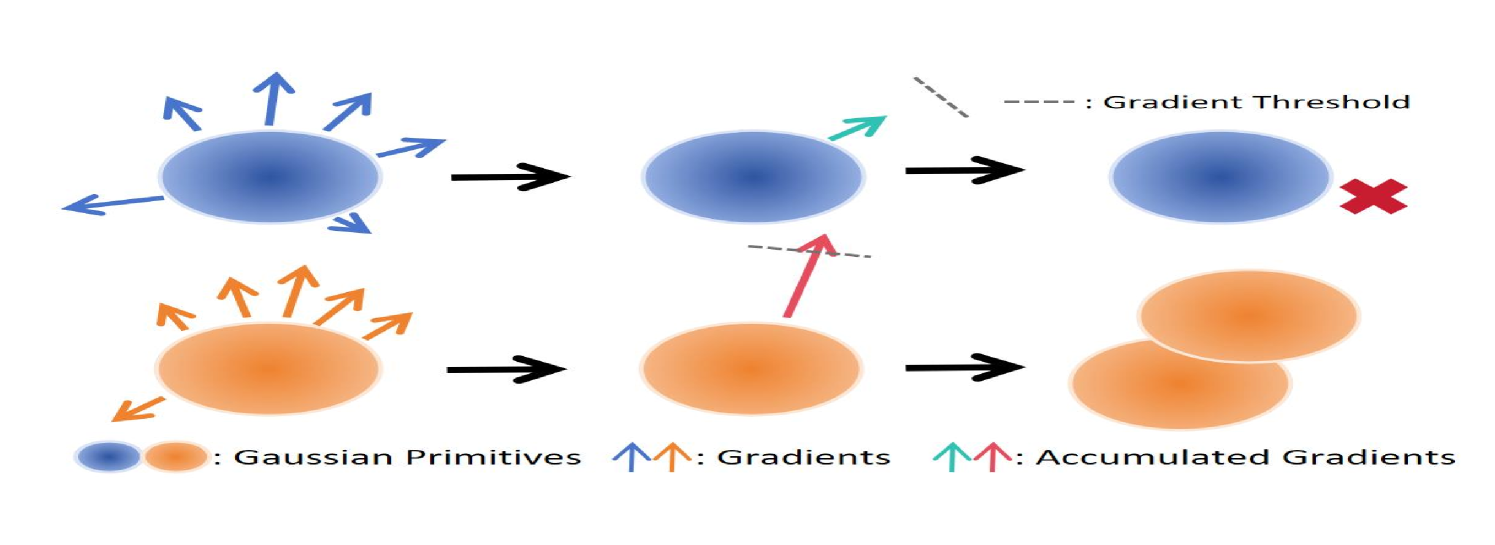 : Gradient Threshold

: Gaussian Primitives : Gradients : Accumulated Gradients